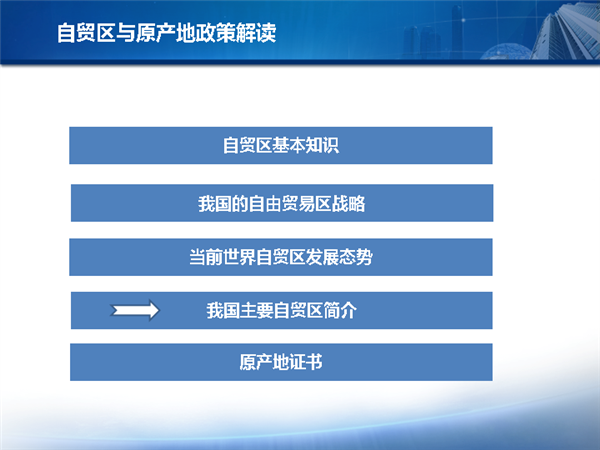 自贸区与原产地政策解读

自贸区基本知识

我国的自由贸易区战略

当前世界自贸区发展态势

我国主要自贸区简介

原产地证书